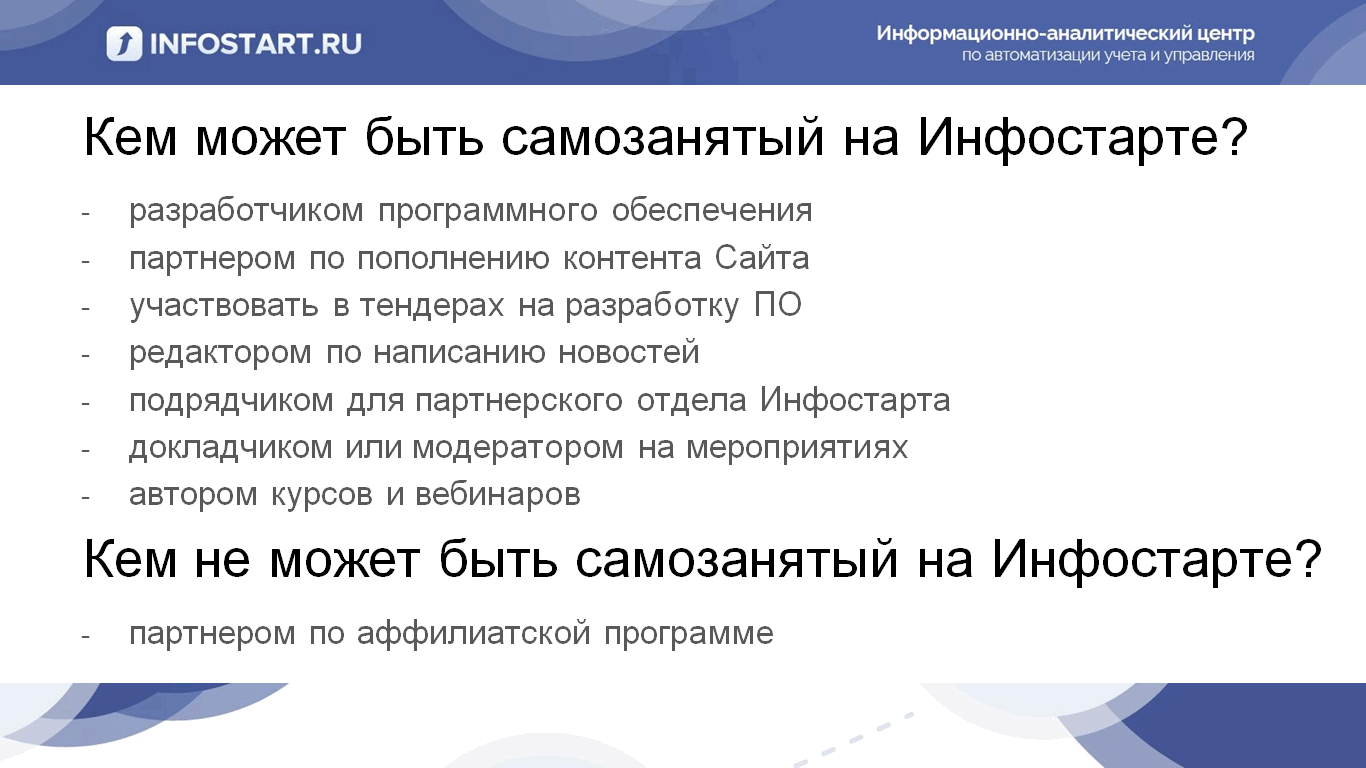 INFOSTART.RU

Информационно-аналитический центр
по автоматизации учета и управления

Кем может быть самозанятый на Инфостарте?

- разработчиком программного обеспечения
- партнером по пополнению контента Сайта
- участвовать в тендерах на разработку ПО
- редактором по написанию новостей
- подрядчиком для партнерского отдела Инфостарта
- докладчиком или модератором на мероприятиях
- автором курсов и вебинаров

Кем не может быть самозанятый на Инфостарте?

- партнером по аффилиатской программе